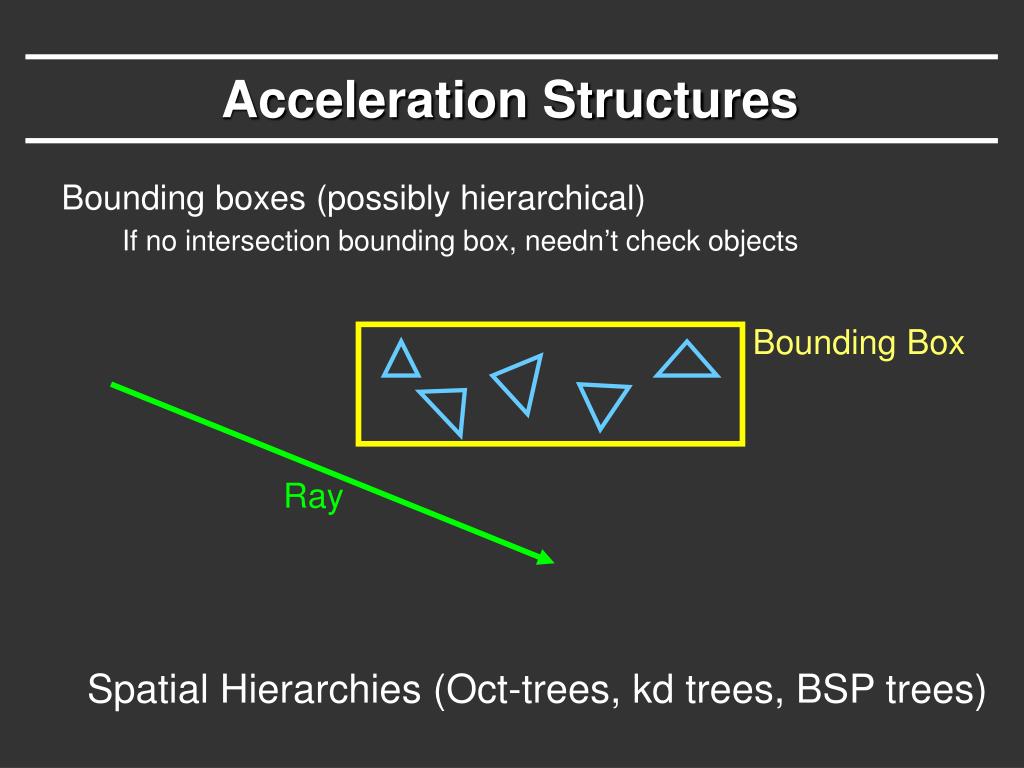 Acceleration Structures

Bounding boxes (possibly hierarchical)

If no intersection bounding box, needn’t check objects

Bounding Box

Ray

Spatial Hierarchies (Oct-trees, kd trees, BSP trees)